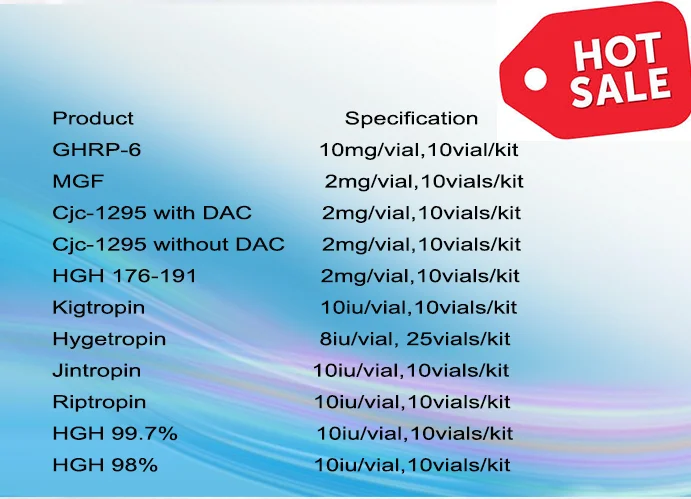 HOT SALE

| Product | Specification |
|---|---|
| GHRP-6 | 10mg/vial,10vial/kit |
| MGF | 2mg/vial,10vials/kit |
| Cjc-1295 with DAC | 2mg/vial,10vials/kit |
| Cjc-1295 without DAC | 2mg/vial,10vials/kit |
| HGH 176-191 | 2mg/vial,10vials/kit |
| Kigtropin | 10iu/vial,10vials/kit |
| Hygetropin | 8iu/vial, 25vials/kit |
| Jintropin | 10iu/vial,10vials/kit |
| Riptropin | 10iu/vial,10vials/kit |
| HGH 99.7% | 10iu/vial,10vials/kit |
| HGH 98% | 10iu/vial,10vials/kit |